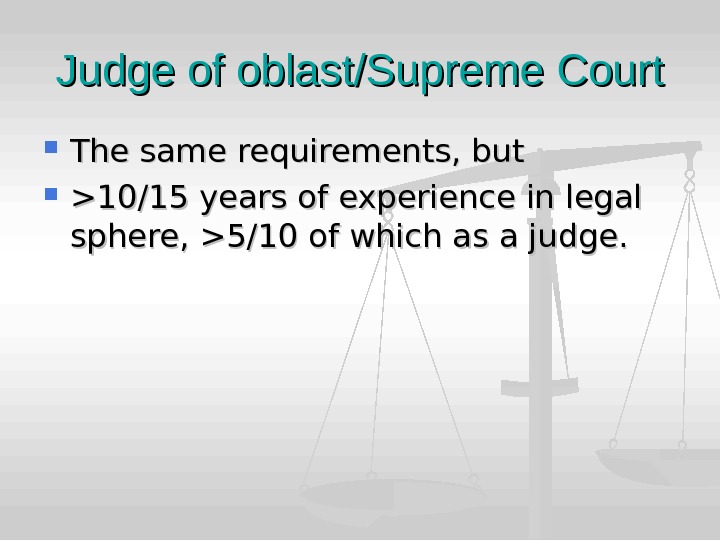 Judge of oblast/Supreme Court

- The same requirements, but
- >10/15 years of experience in legal sphere, >5/10 of which as a judge.